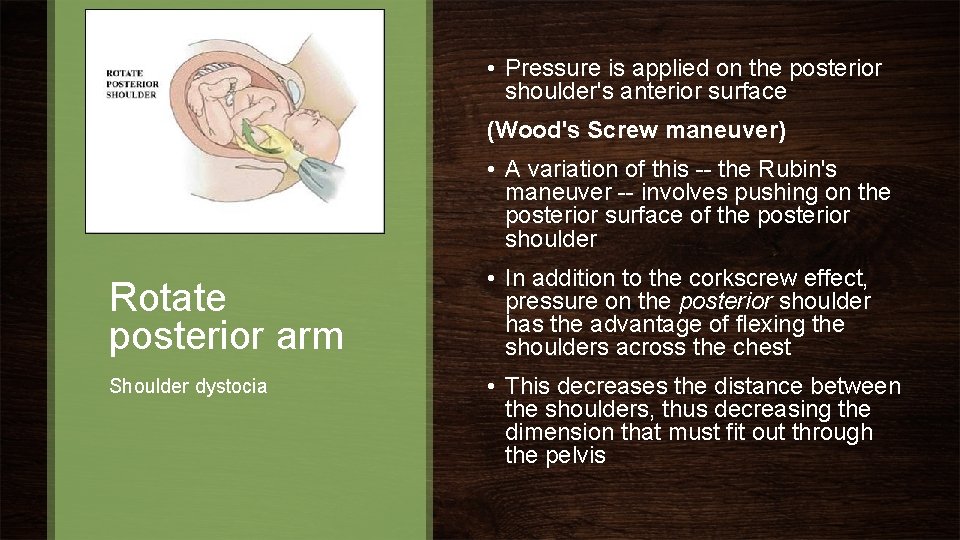 ROTATE POSTERIOR SHOULDER

Rotate posterior arm

Shoulder dystocia

• Pressure is applied on the posterior shoulder's anterior surface

(Wood's Screw maneuver)

• A variation of this -- the Rubin's maneuver -- involves pushing on the posterior surface of the posterior shoulder

• In addition to the corkscrew effect, pressure on the posterior shoulder has the advantage of flexing the shoulders across the chest

• This decreases the distance between the shoulders, thus decreasing the dimension that must fit out through the pelvis